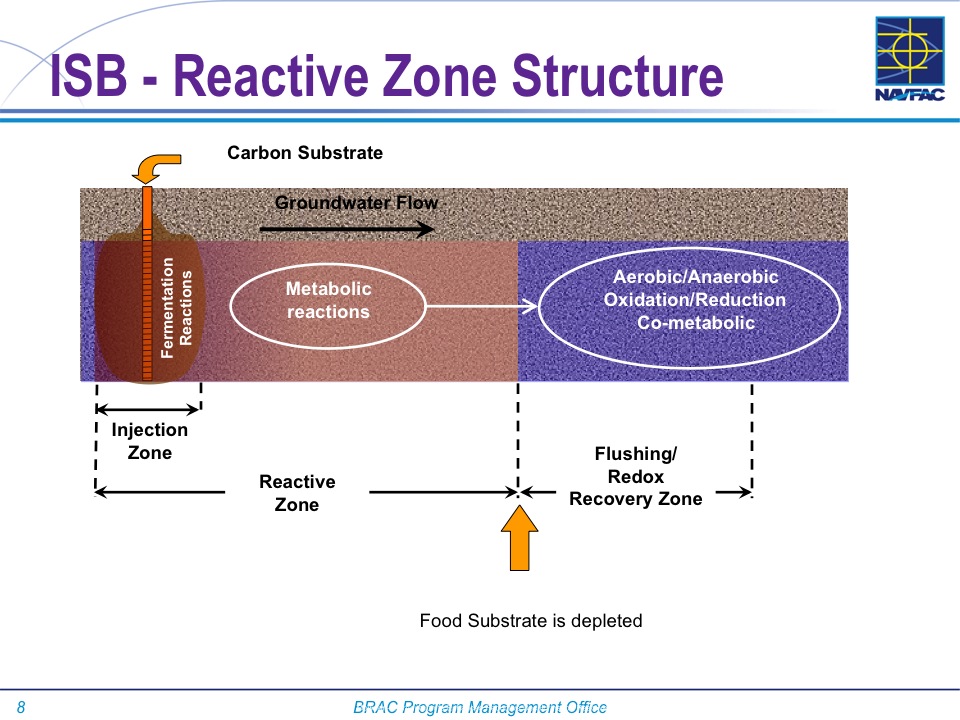 ISB - Reactive Zone Structure

NAVFAC

Carbon Substrate

Groundwater Flow

Fermentation Reactions

Metabolic reactions

Aerobic/Anaerobic Oxidation/Reduction Co-metabolic

Injection Zone

Reactive Zone

Flushing/ Redox Recovery Zone

Food Substrate is depleted

8

BRAC Program Management Office